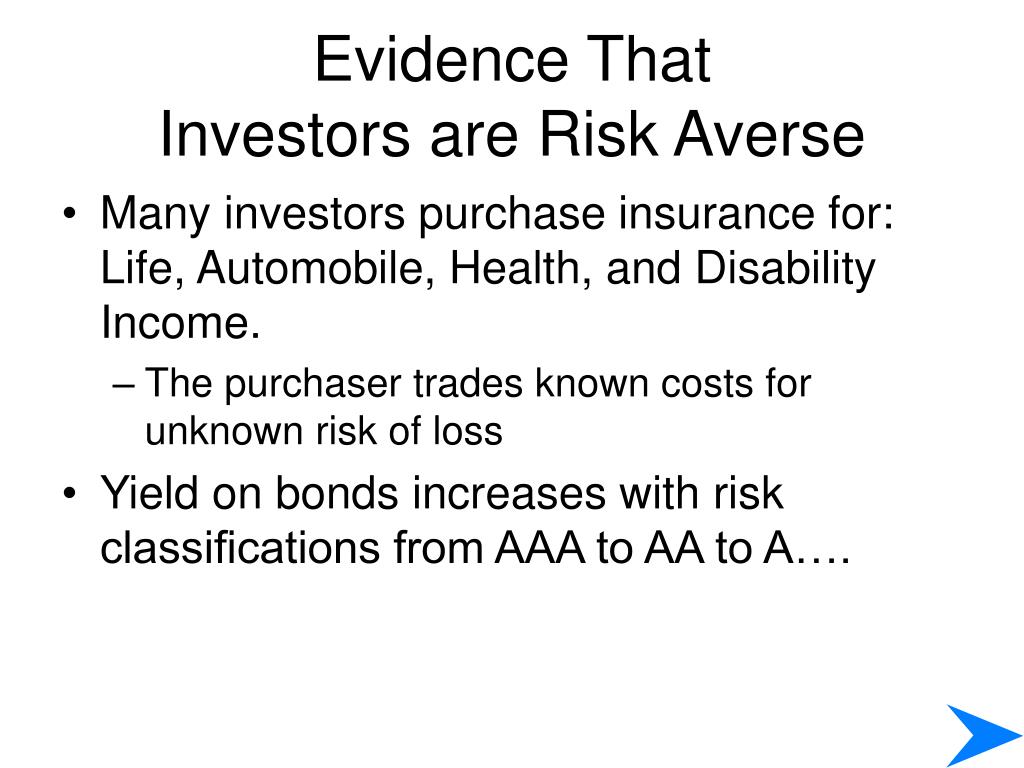 Evidence That
Investors are Risk Averse

• Many investors purchase insurance for: Life, Automobile, Health, and Disability Income.
– The purchaser trades known costs for unknown risk of loss
• Yield on bonds increases with risk classifications from AAA to AA to A….